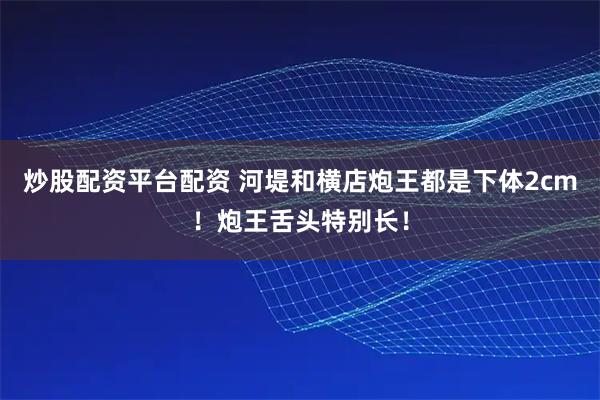 炒股配资平台配资 河堤和横店炮王都是下体2cm！炮王舌头特别长！